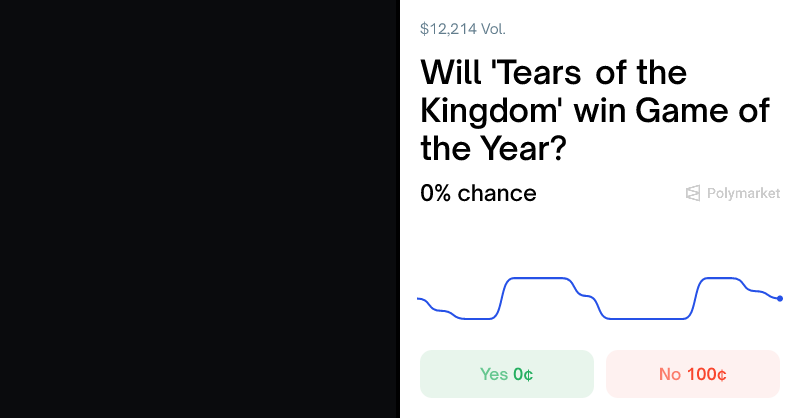 $12,214 Vol.

Will 'Tears of the Kingdom' win Game of the Year?

0% chance

Polymarket

Yes 0¢

No 100¢